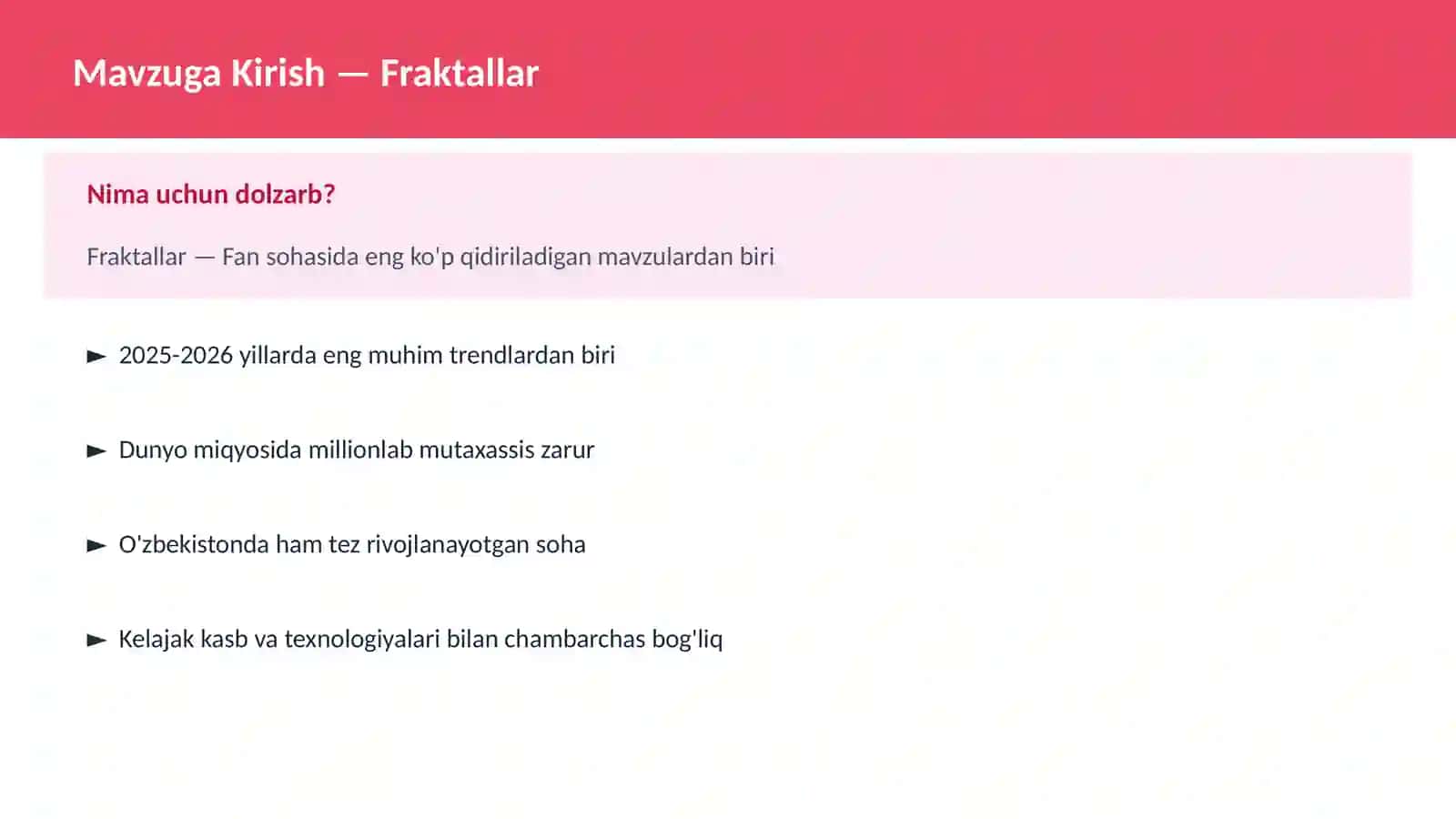 Mavzuga Kirish — Fraktallar

Nima uchun dolzarb?

Fraktallar — Fan sohasida eng ko'p qidiriladigan mavzulardan biri

► 2025-2026 yillarda eng muhim trendlardan biri

► Dunyo miqyosida millionlab mutaxassis zarur

► O'zbekistonda ham tez rivojlanayotgan soha

► Kelajak kasb va texnologiyalari bilan chambarchas bog'liq